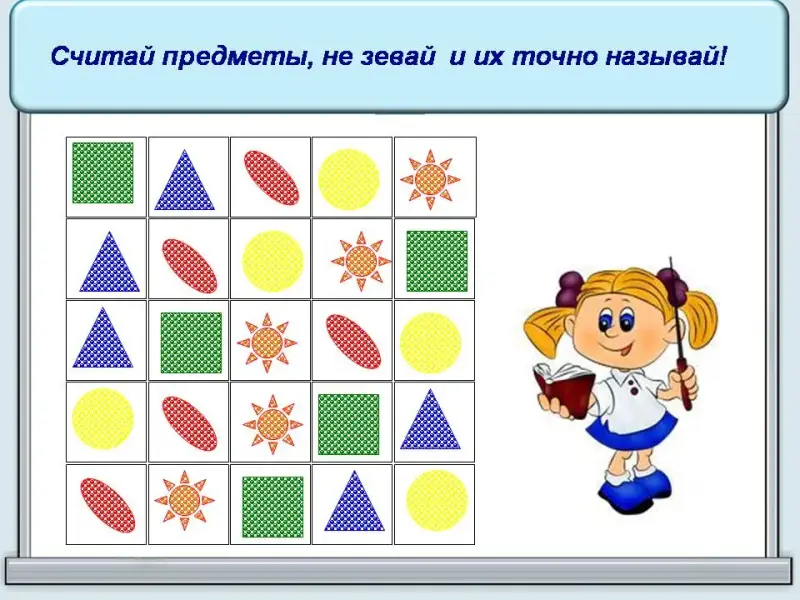 Считай предметы, не зевай и их точно называй!